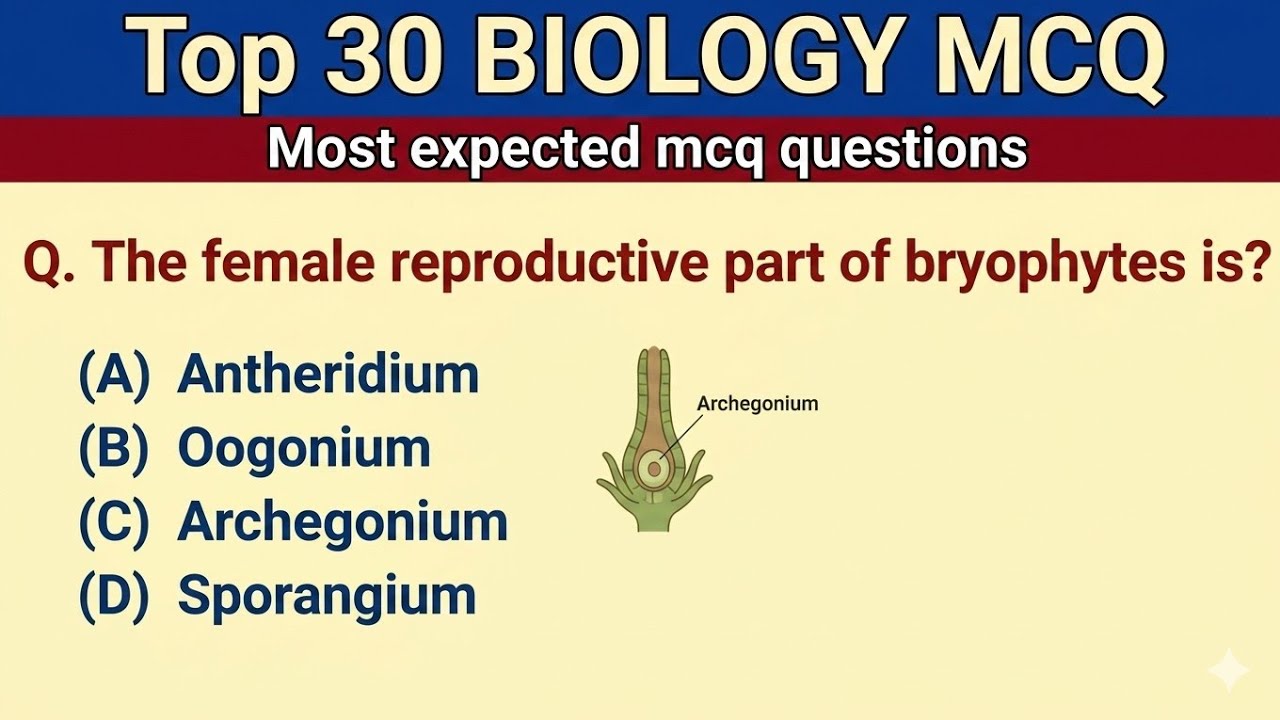 Top 30 BIOLOGY MCQ

Most expected mcq questions

Q. The female reproductive part of bryophytes is?

(A) Antheridium
(B) Oogonium
(C) Archegonium
(D) Sporangium

Archegonium